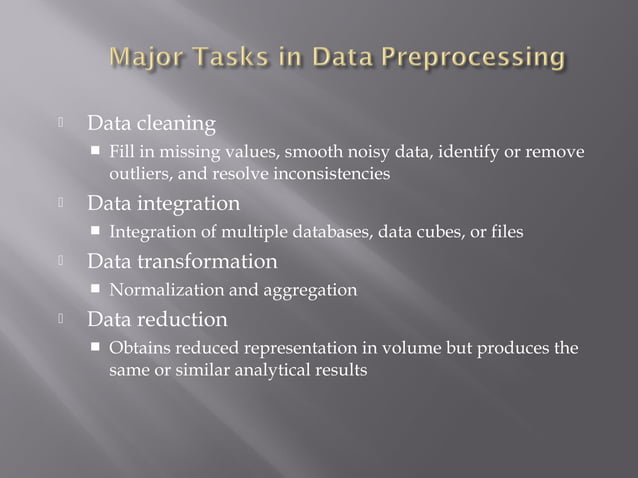 Major Tasks in Data Preprocessing

Data cleaning

Fill in missing values, smooth noisy data, identify or remove outliers, and resolve inconsistencies

Data integration

Integration of multiple databases, data cubes, or files

Data transformation

Normalization and aggregation

Data reduction

Obtains reduced representation in volume but produces the same or similar analytical results